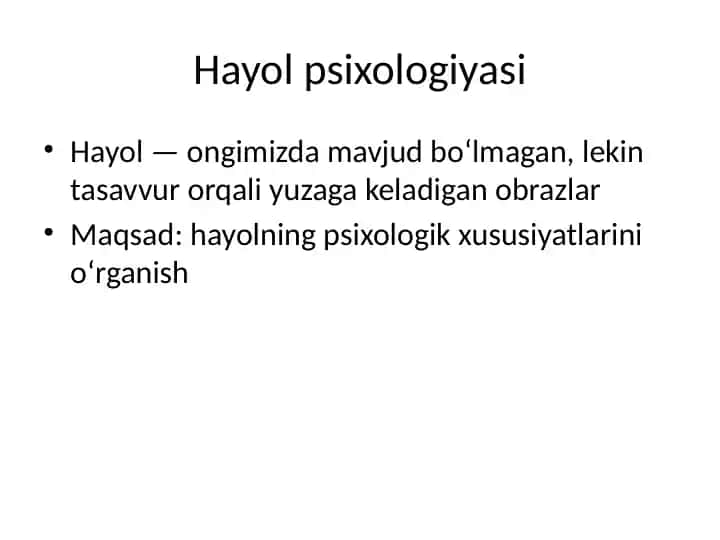 Hayol psixologiyasi

• Hayol — ongimizda mavjud bo‘lmagan, lekin tasavvur orqali yuzaga keladigan obrazlar
• Maqsad: hayolning psixologik xususiyatlarini o‘rganish